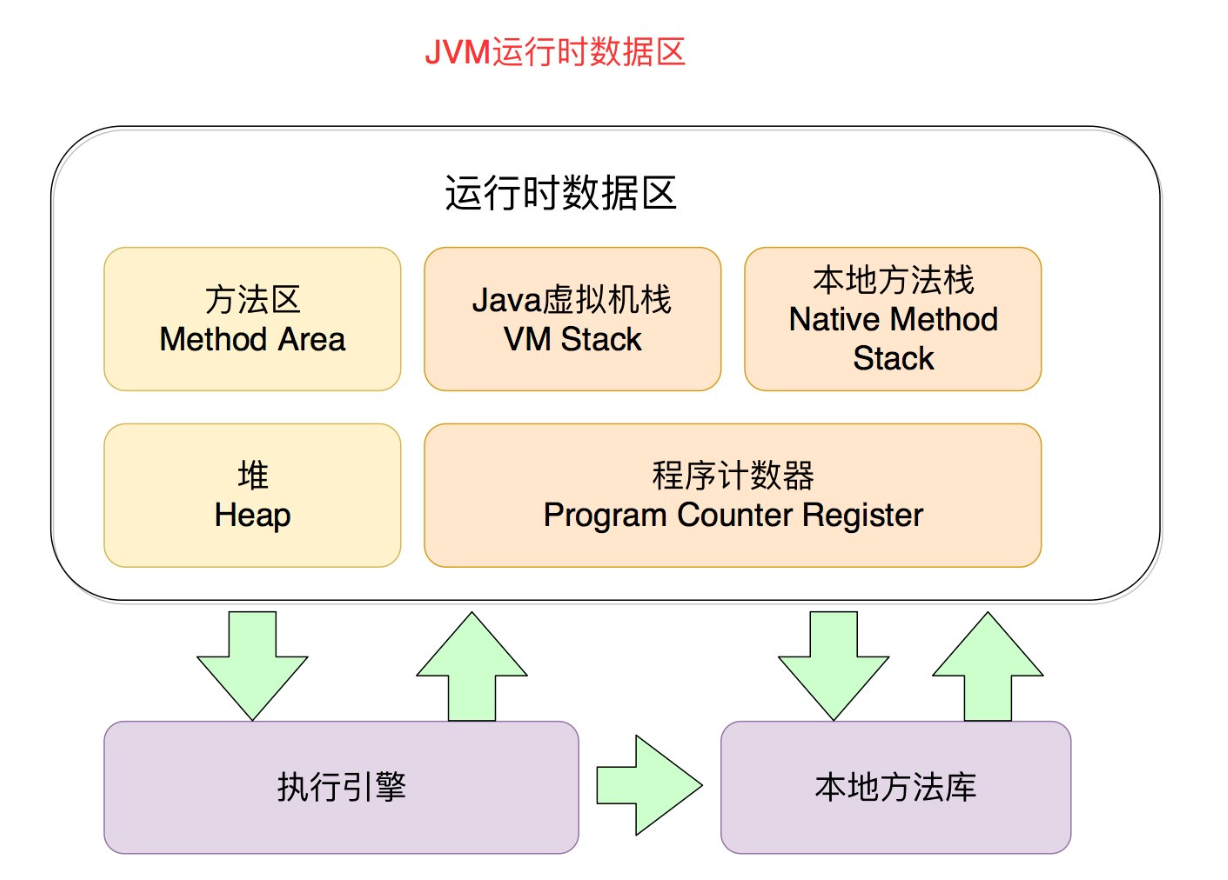 JVM运行时数据区

运行时数据区

方法区
Method Area

Java虚拟机栈
VM Stack

本地方法栈
Native Method Stack

堆
Heap

程序计数器
Program Counter Register

执行引擎

本地方法库